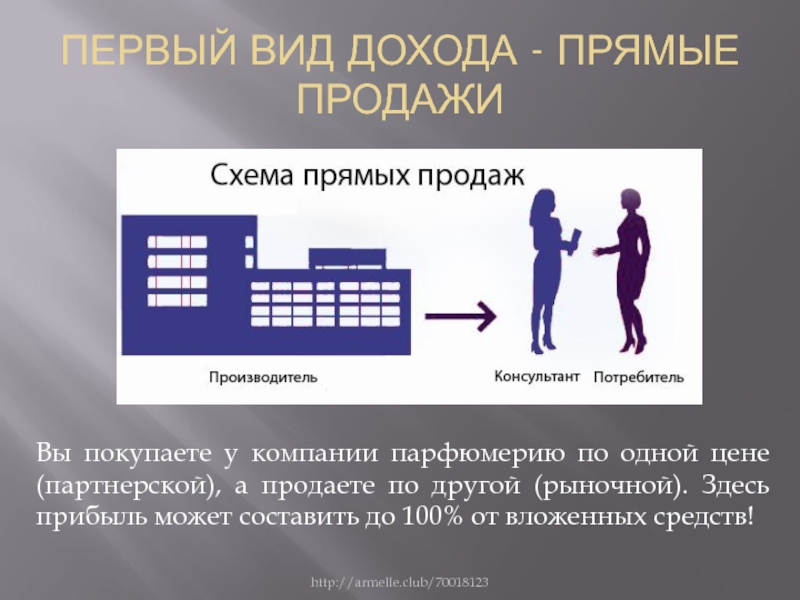 ПЕРВЫЙ ВИД ДОХОДА - ПРЯМЫЕ ПРОДАЖИ

Схема прямых продаж

Производитель

Консультант

Потребитель

Вы покупаете у компании парфюмерию по одной цене (партнерской), а продаете по другой (рыночной). Здесь прибыль может составить до 100% от вложенных средств!

http://armelle.club/70018123